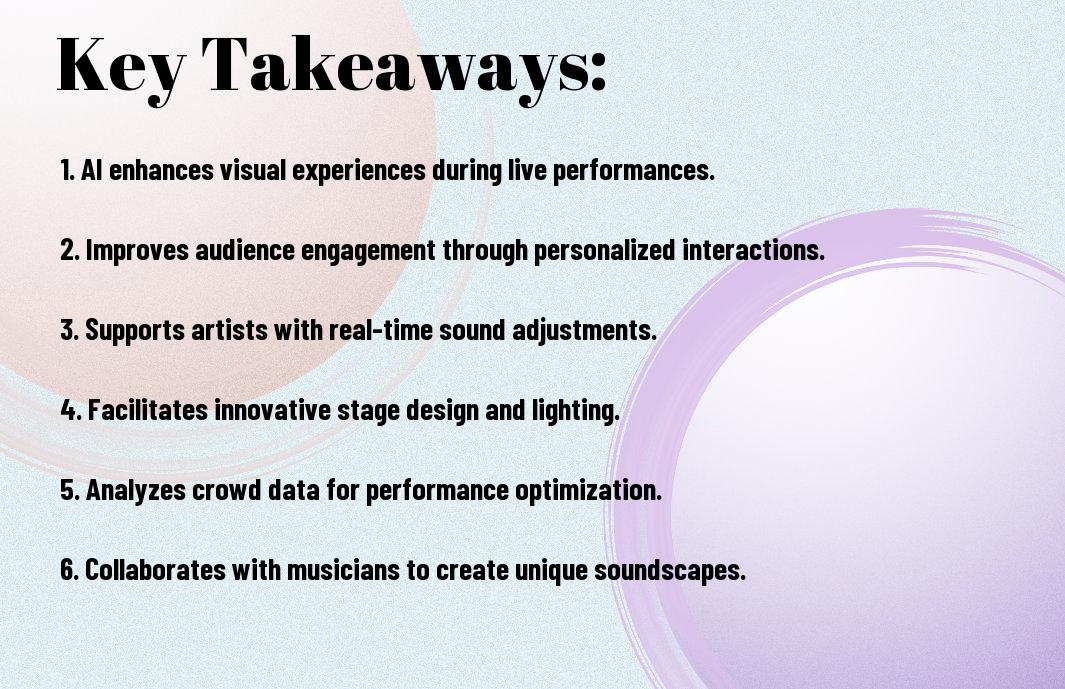 Key Takeaways:

1. AI enhances visual experiences during live performances.

2. Improves audience engagement through personalized interactions.

3. Supports artists with real-time sound adjustments.

4. Facilitates innovative stage design and lighting.

5. Analyzes crowd data for performance optimization.

6. Collaborates with musicians to create unique soundscapes.